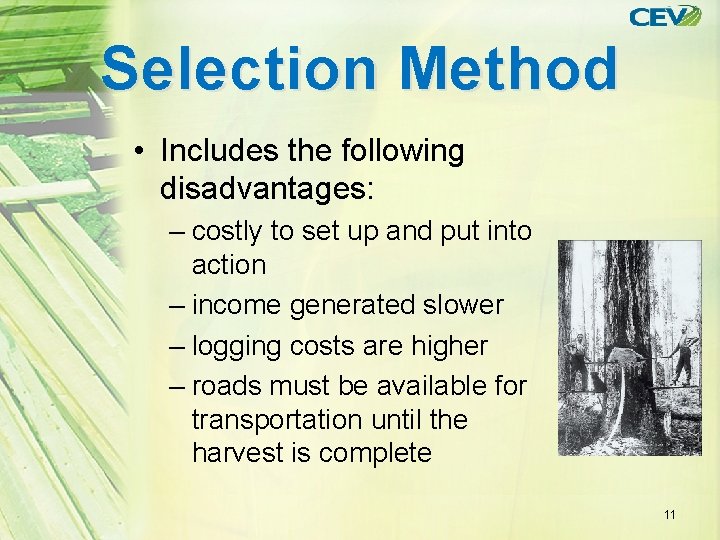 CEV

Selection Method

• Includes the following disadvantages:
– costly to set up and put into action
– income generated slower
– logging costs are higher
– roads must be available for transportation until the harvest is complete

11